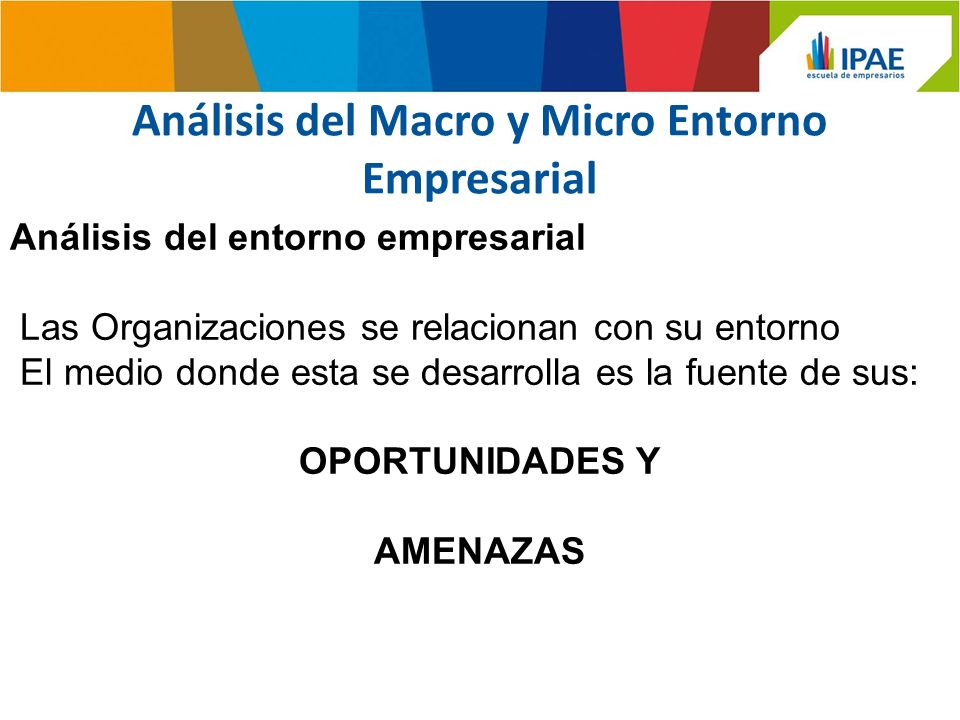 IPAE
escuela de empresarios

Análisis del Macro y Micro Entorno Empresarial

Análisis del entorno empresarial

Las Organizaciones se relacionan con su entorno
El medio donde esta se desarrolla es la fuente de sus:

OPORTUNIDADES Y

AMENAZAS